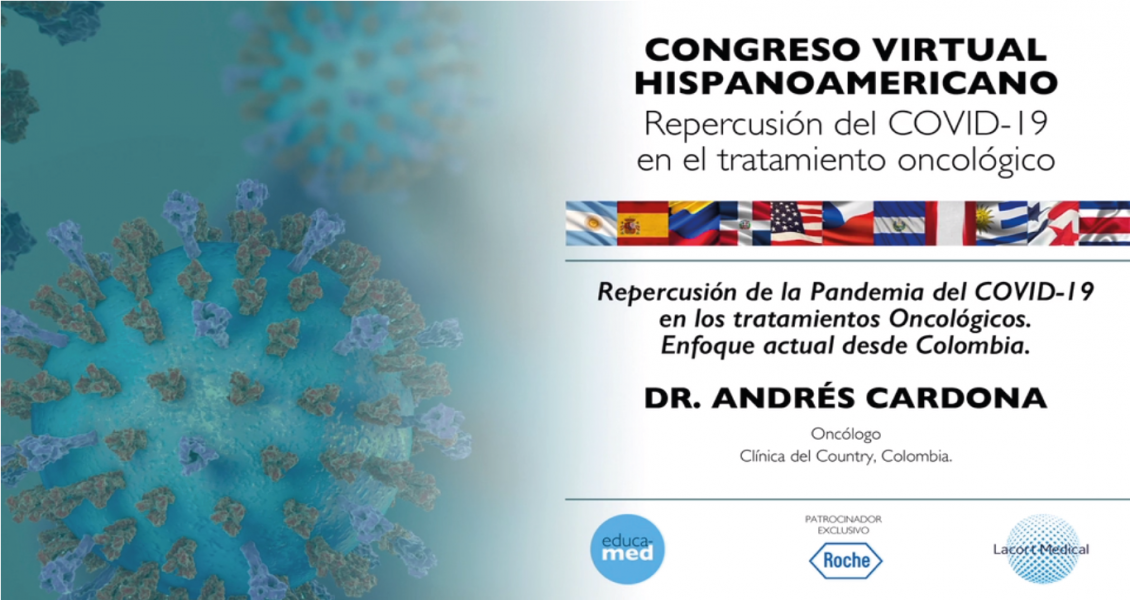 CONGRESO VIRTUAL HISPANOAMERICANO
Repercusión del COVID-19 en el tratamiento oncológico

Repercusión de la Pandemia del COVID-19 en los tratamientos Oncológicos. Enfoque actual desde Colombia.

DR. ANDRÉS CARDONA

Oncólogo
Clínica del Country, Colombia.

educa-med

PATROCINADOR EXCLUSIVO
Roche

Lacort Medical